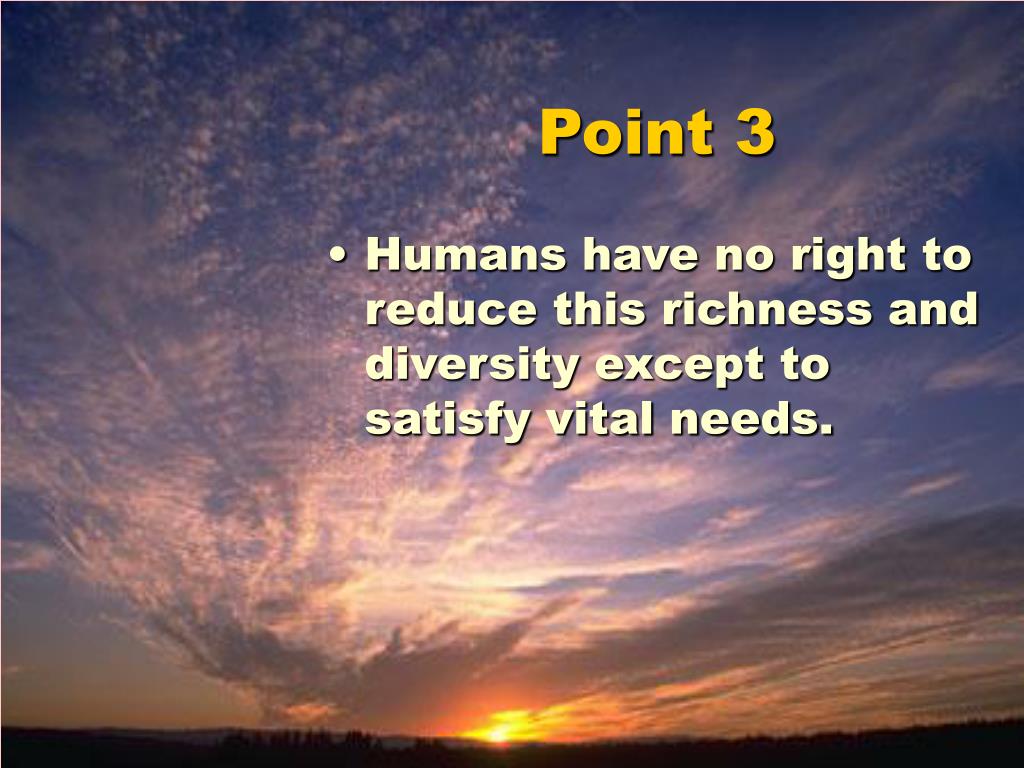 Point 3

• Humans have no right to reduce this richness and diversity except to satisfy vital needs.